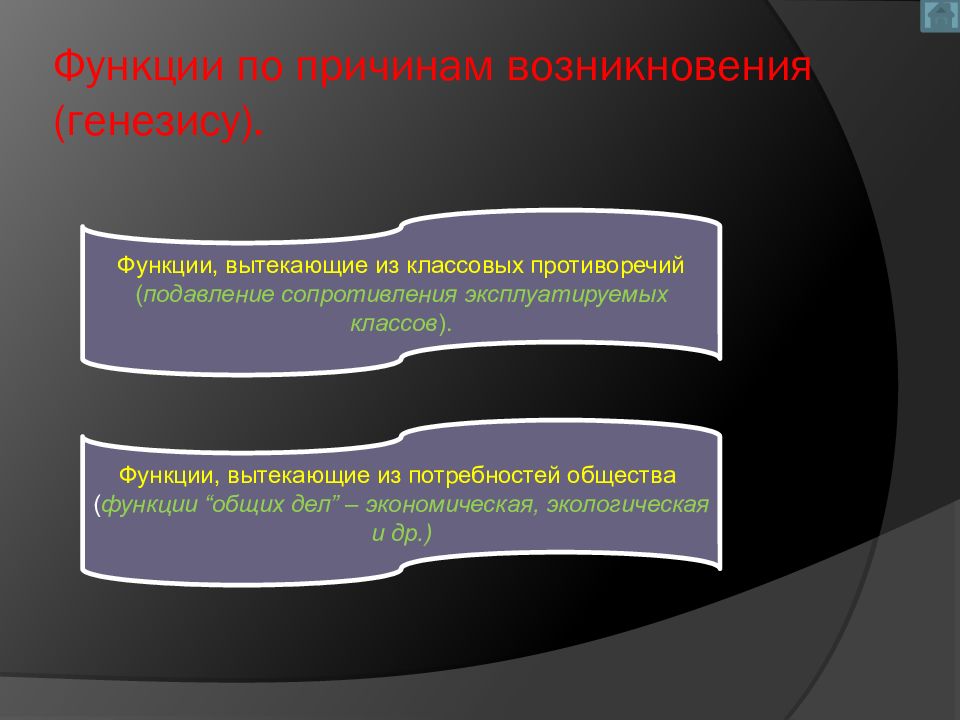 Функции по причинам возникновения (генезису).

Функции, вытекающие из классовых противоречий (подавление сопротивления эксплуатируемых классов).

Функции, вытекающие из потребностей общества (функции “общих дел” – экономическая, экологическая и др.)